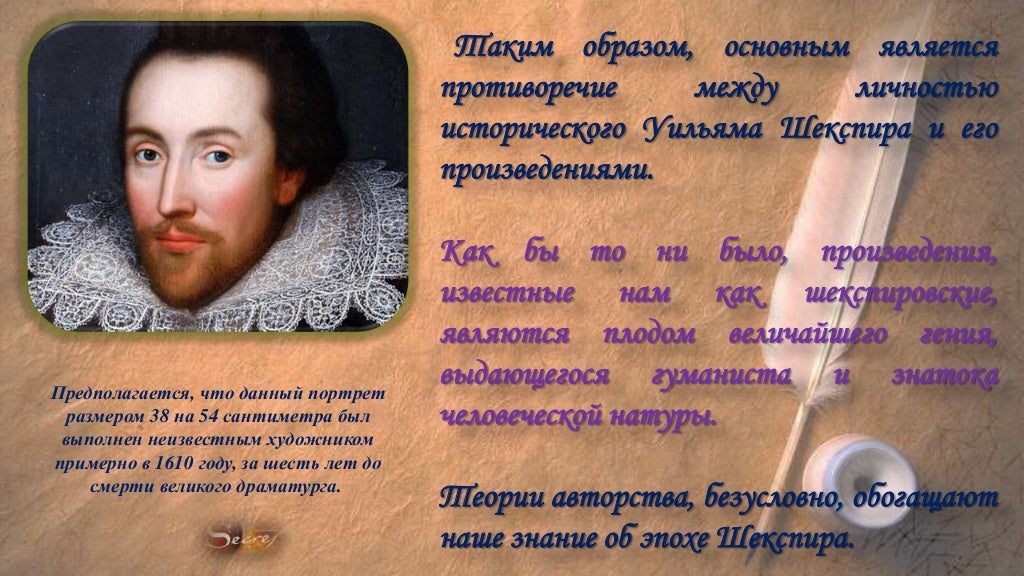 Таким образом, основным является противоречие между личностью исторического Уильяма Шекспира и его произведениями.

Как бы то ни было, произведения, известные нам как шекспировские, являются плодом величайшего гения, выдающегося гуманиста и знатока человеческой натуры.

Теории авторства, безусловно, обогащают наше знание об эпохе Шекспира.

Предполагается, что данный портрет размером 38 на 54 сантиметра был выполнен неизвестным художником примерно в 1610 году, за шесть лет до смерти великого драматурга.

Secret